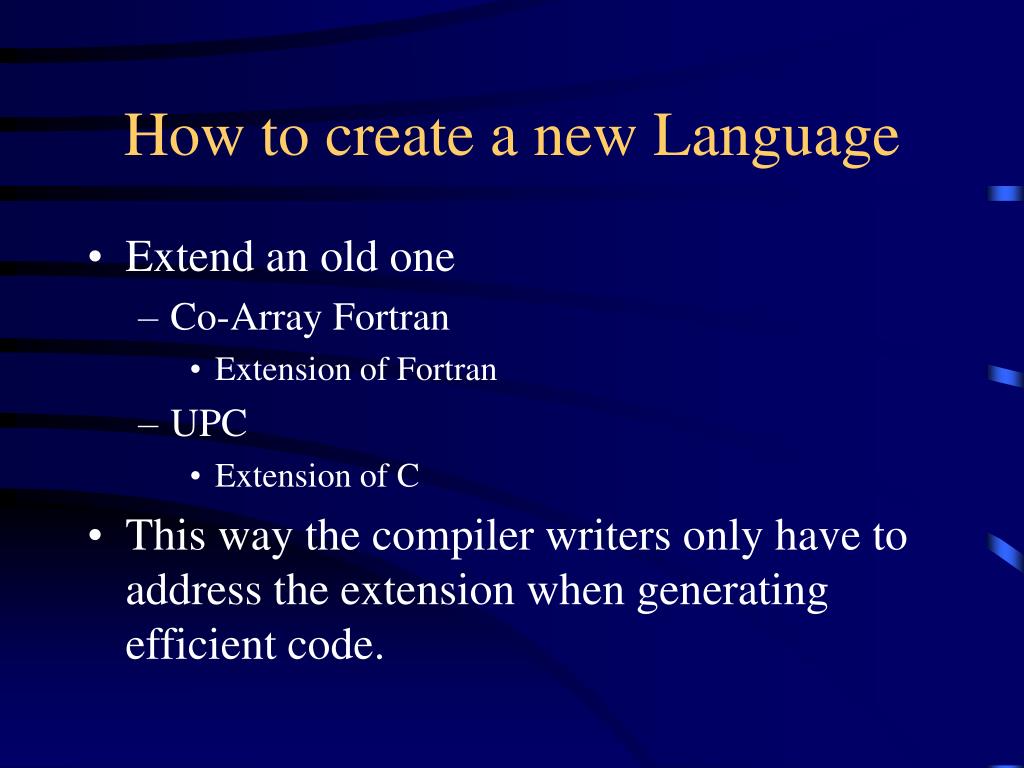 How to create a new Language

• Extend an old one
– Co-Array Fortran
• Extension of Fortran
– UPC
• Extension of C
• This way the compiler writers only have to address the extension when generating efficient code.